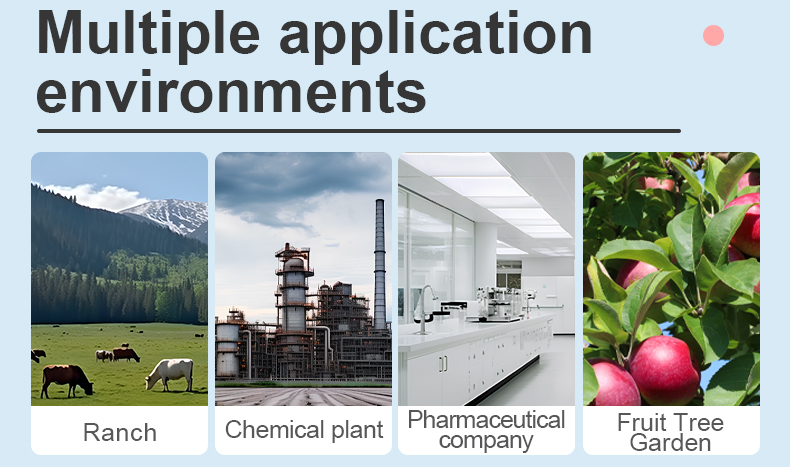 Multiple application environments

Ranch

Chemical plant

Pharmaceutical company

Fruit Tree Garden